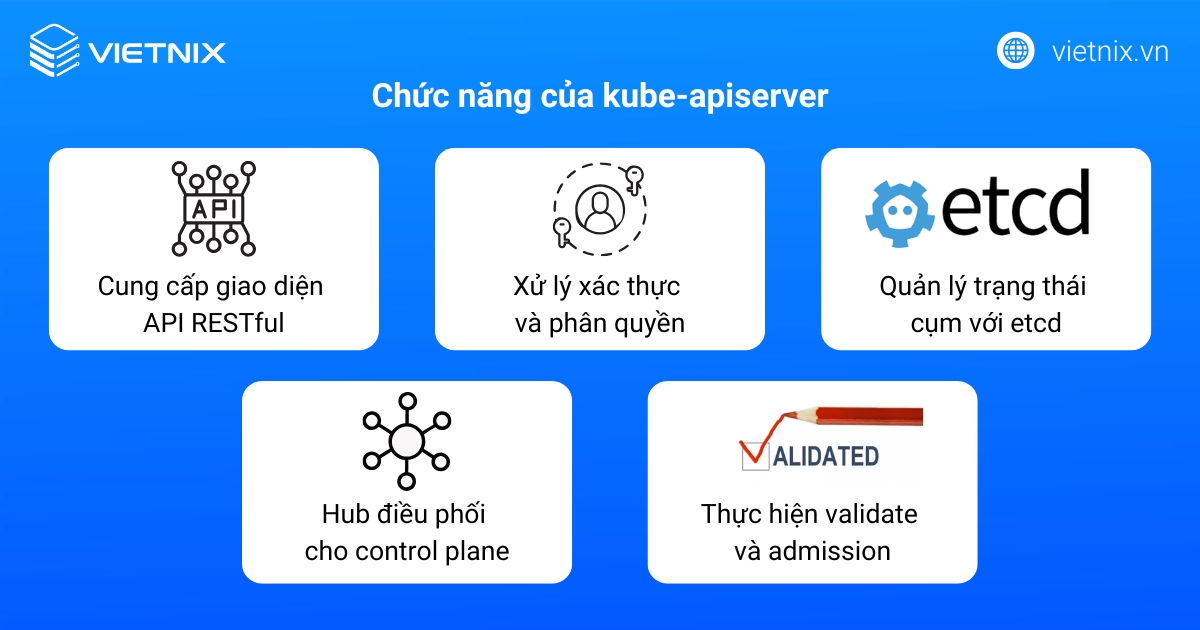 VIETNIX

vietnix.vn

Chức năng của kube-apiserver

API

Cung cấp giao diện API RESTful

Xử lý xác thực và phân quyền

etcd

Quản lý trạng thái cụm với etcd

Hub điều phối cho control plane

ALIDATED

Thực hiện validate và admission